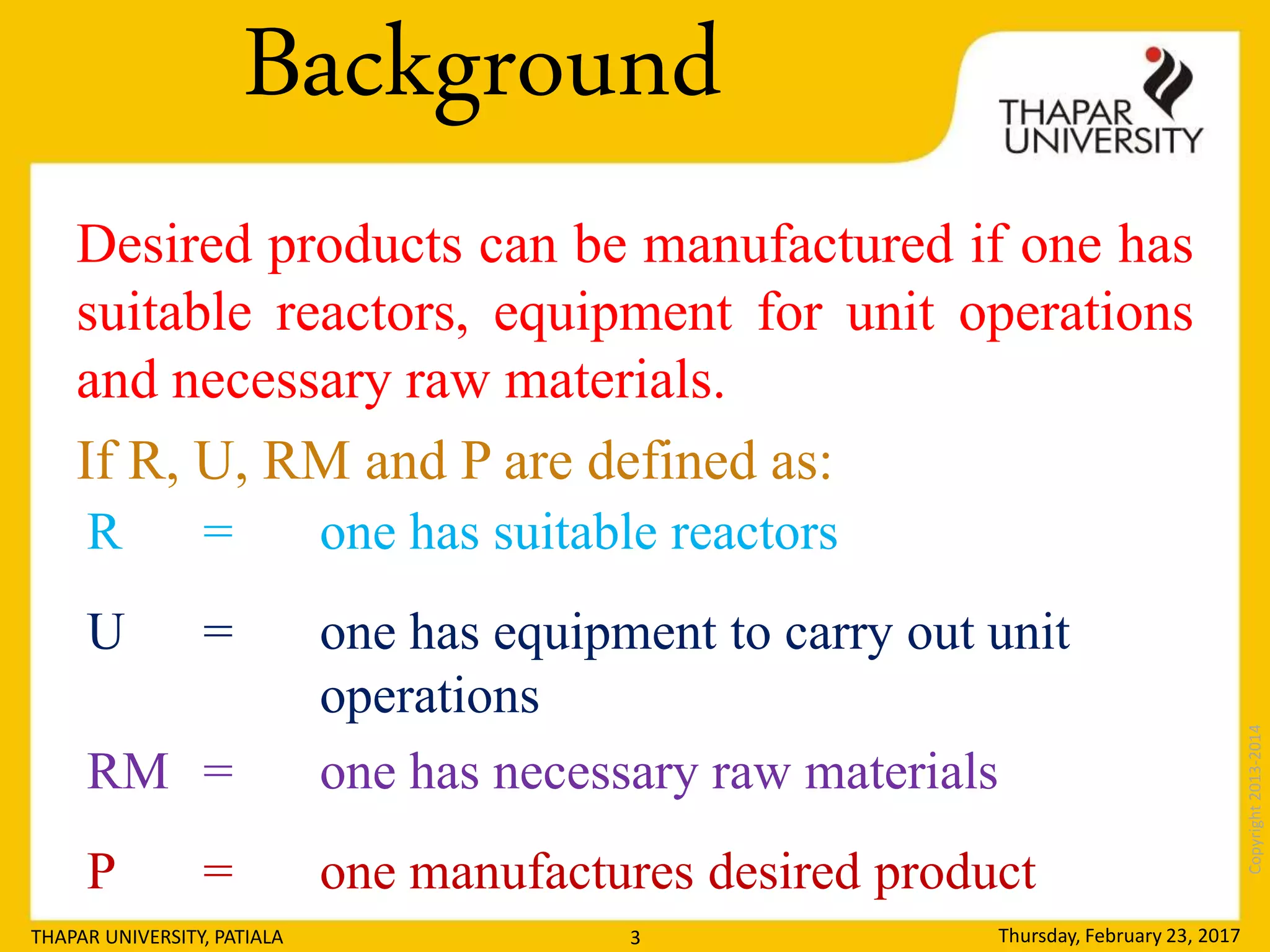 Background

THAPAR UNIVERSITY

Desired products can be manufactured if one has suitable reactors, equipment for unit operations and necessary raw materials.

If R, U, RM and P are defined as:

R = one has suitable reactors

U = one has equipment to carry out unit operations

RM = one has necessary raw materials

P = one manufactures desired product

Copyright 2013-2014

THAPAR UNIVERSITY, PATIALA 3 Thursday, February 23, 2017